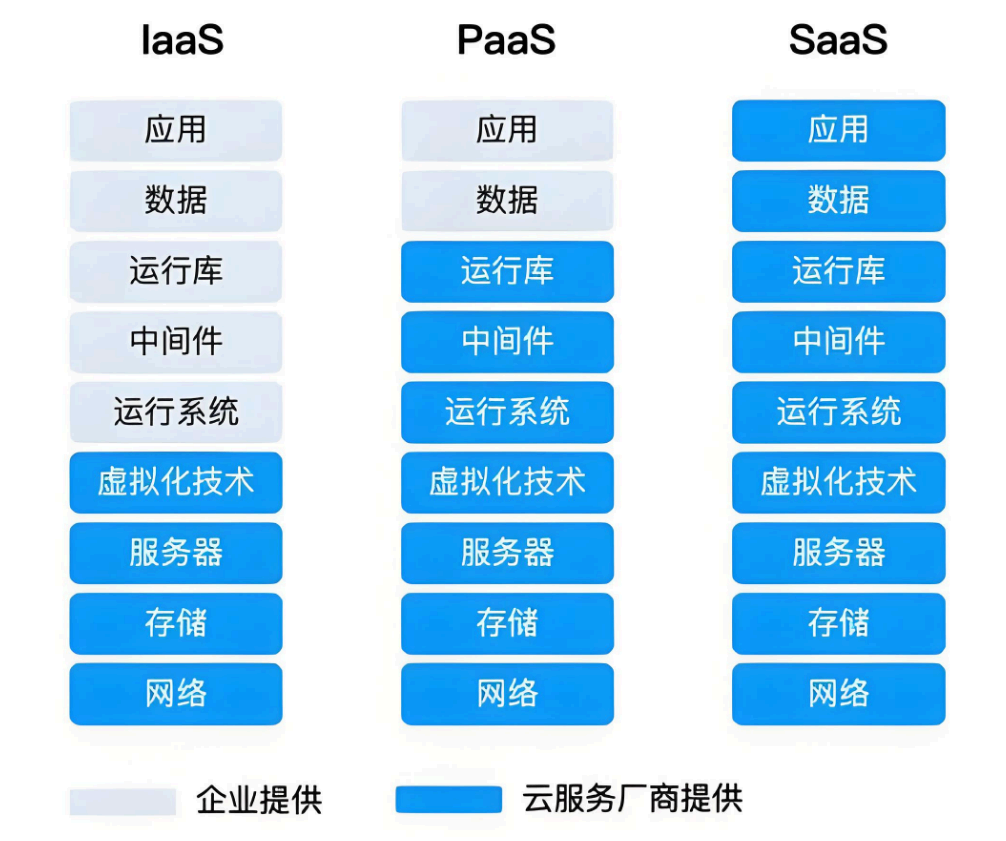 IaaS

应用
数据
运行库
中间件
运行系统
虚拟化技术
服务器
存储
网络

PaaS

应用
数据
运行库
中间件
运行系统
虚拟化技术
服务器
存储
网络

SaaS

应用
数据
运行库
中间件
运行系统
虚拟化技术
服务器
存储
网络

企业提供
云服务厂商提供